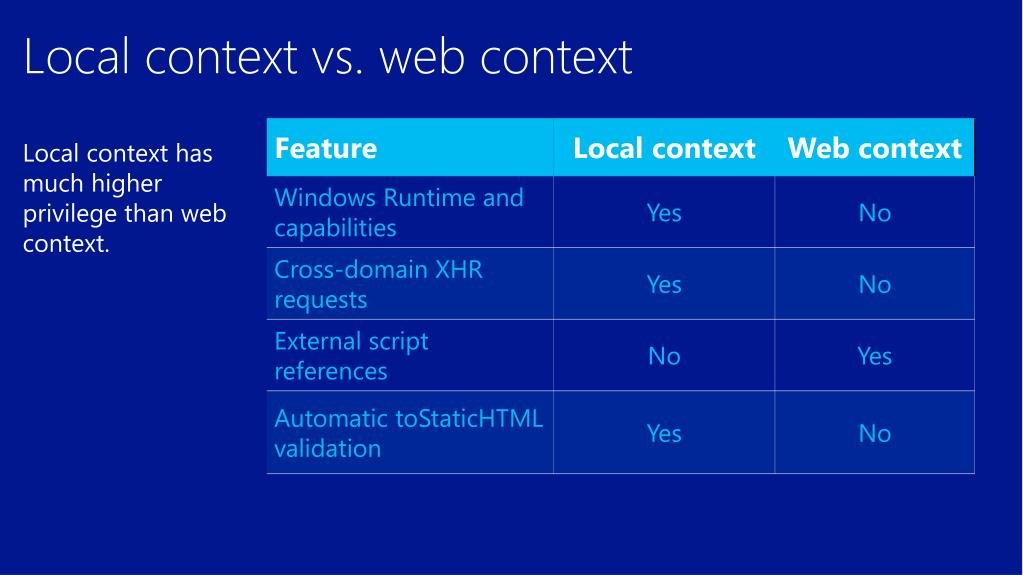 Local context vs. web context

Local context has much higher privilege than web context.

| Feature | Local context | Web context |
|---|---|---|
| Windows Runtime and capabilities | Yes | No |
| Cross-domain XHR requests | Yes | No |
| External script references | No | Yes |
| Automatic toStaticHTML validation | Yes | No |